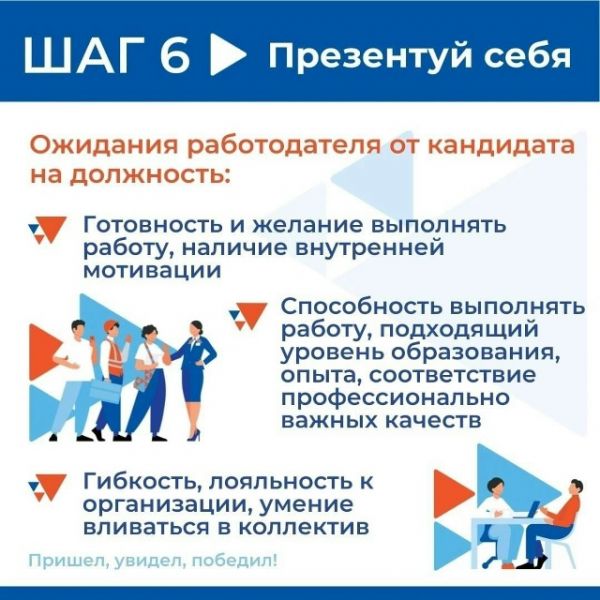 ШАГ 6 Презентуй себя

Ожидания работодателя от кандидата на должность:

Готовность и желание выполнять работу, наличие внутренней мотивации

Способность выполнять работу, подходящий уровень образования, опыта, соответствие профессионально важных качеств

Гибкость, лояльность к организации, умение вливаться в коллектив

Пришел, увидел, победил!